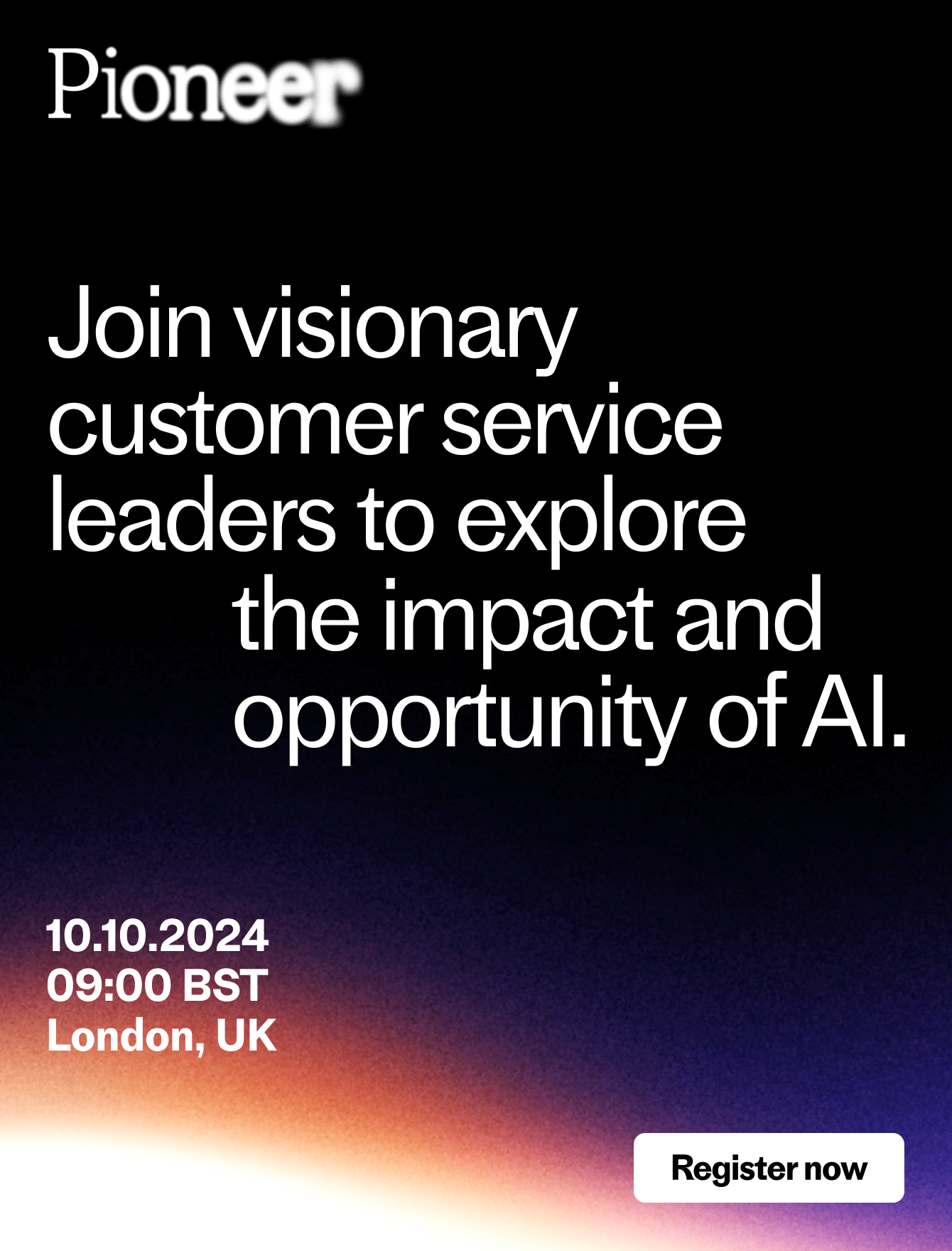 Pioneer

Join visionary customer service leaders to explore the impact and opportunity of AI.

10.10.2024
09:00 BST
London, UK

Register now